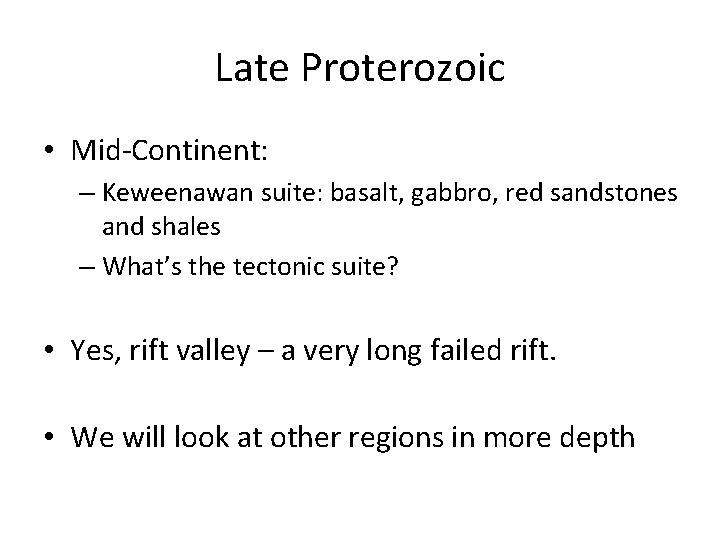 Late Proterozoic

• Mid-Continent:
– Keweenawan suite: basalt, gabbro, red sandstones and shales
– What's the tectonic suite?

• Yes, rift valley – a very long failed rift.

• We will look at other regions in more depth